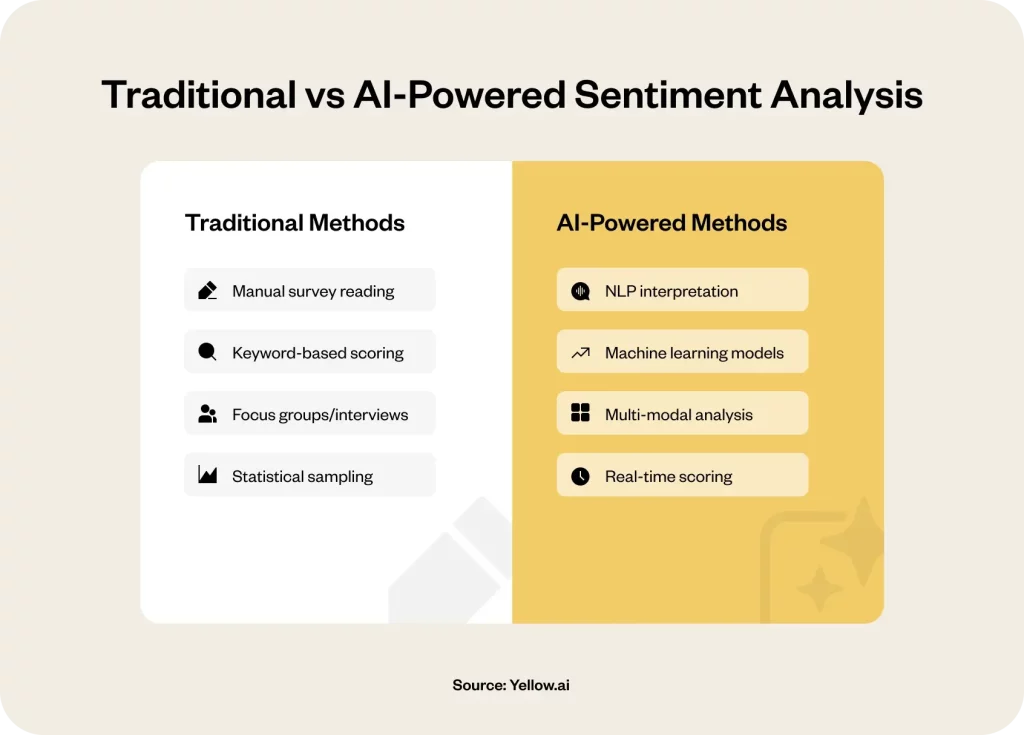 Traditional vs AI-Powered Sentiment Analysis

Traditional Methods

Manual survey reading

Keyword-based scoring

Focus groups/interviews

Statistical sampling

AI-Powered Methods

NLP interpretation

Machine learning models

Multi-modal analysis

Real-time scoring

Source: Yellow.ai